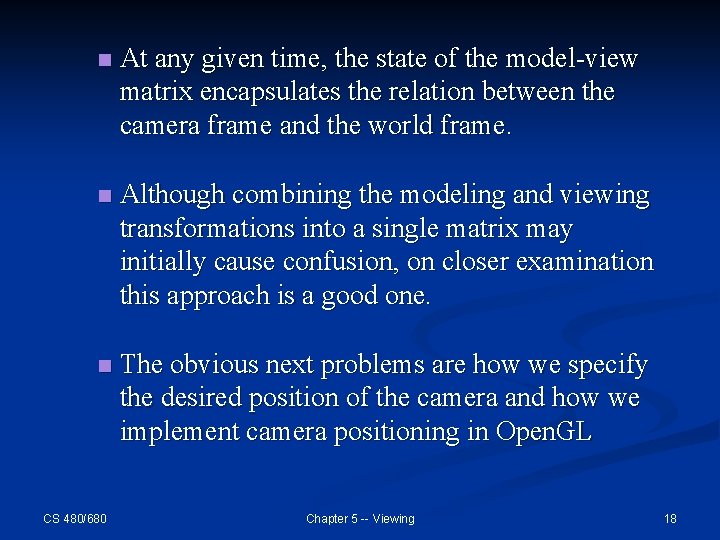 At any given time, the state of the model-view matrix encapsulates the relation between the camera frame and the world frame.

Although combining the modeling and viewing transformations into a single matrix may initially cause confusion, on closer examination this approach is a good one.

The obvious next problems are how we specify the desired position of the camera and how we implement camera positioning in OpenGL

CS 480/680

Chapter 5 -- Viewing

18